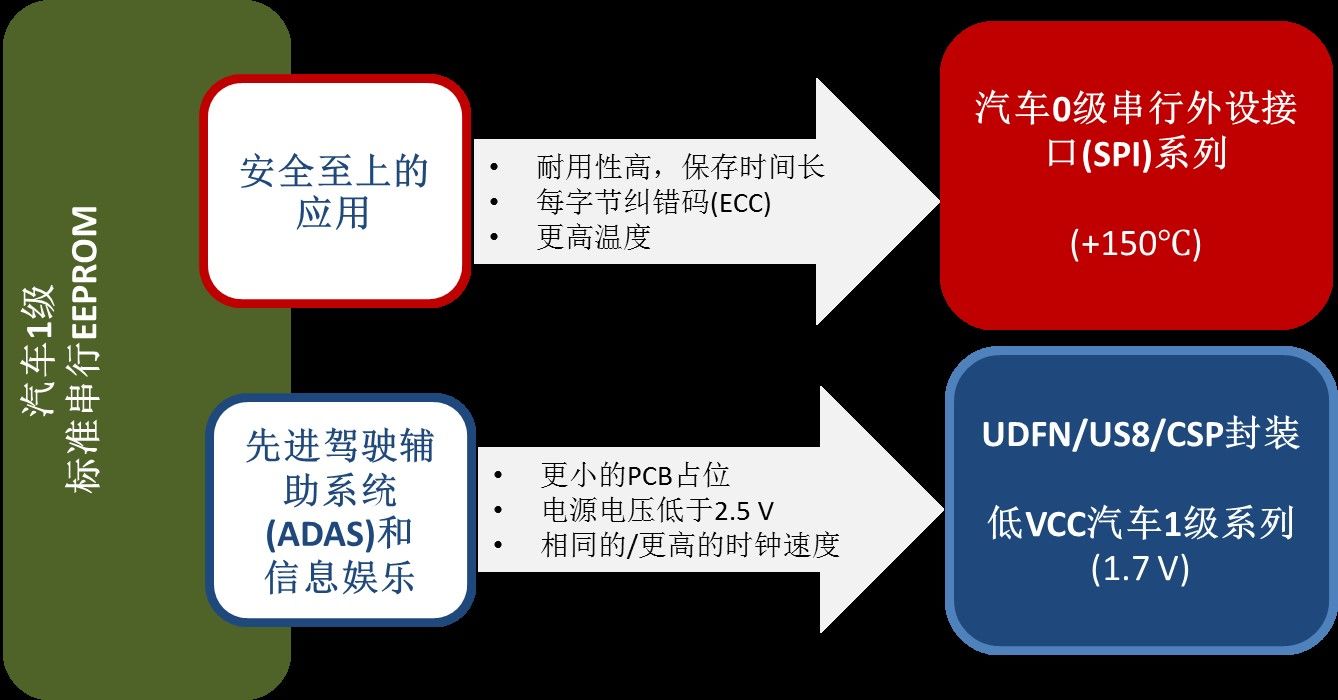 汽车1级
标准串行EEPROM

安全至上的应用

• 耐用性高，保存时间长
• 每字节纠错码(ECC)
• 更高温度

汽车0级串行外设接口(SPI)系列

(+150℃)

先进驾驶辅助系统(ADAS)和信息娱乐

• 更小的PCB占位
• 电源电压低于2.5 V
• 相同的/更高的时钟速度

UDFN/US8/CSP封装

低VCC汽车1级系列
(1.7 V)